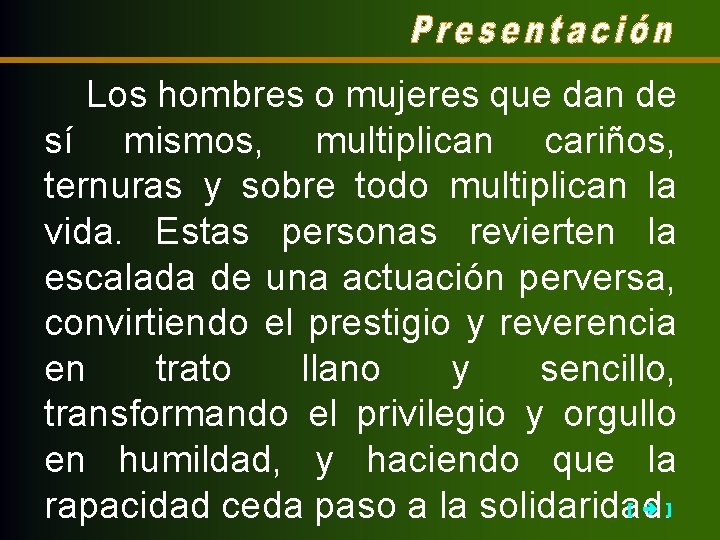 Presentación

Los hombres o mujeres que dan de sí mismos, multiplican cariños, ternuras y sobre todo multiplican la vida. Estas personas revierten la escalada de una actuación perversa, convirtiendo el prestigio y reverencia en trato llano y sencillo, transformando el privilegio y orgullo en humildad, y haciendo que la rapacidad ceda paso a la solidaridad.